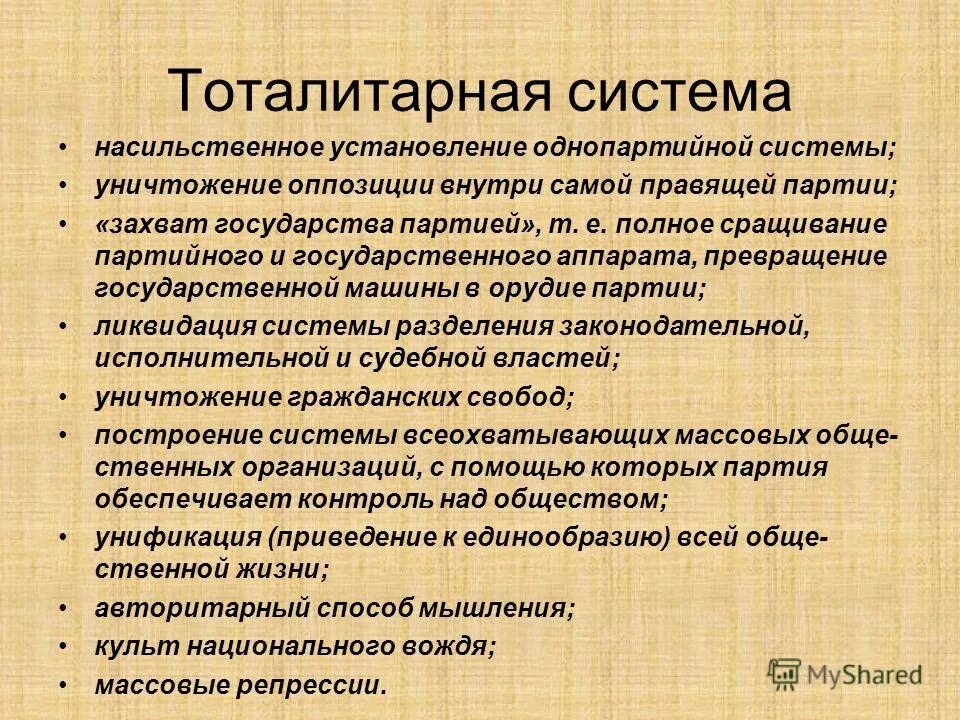 Тоталитарная система

• насильственное установление однопартийной системы;
• уничтожение оппозиции внутри самой правящей партии;
• «захват государства партией», т. е. полное сращивание партийного и государственного аппарата, превращение государственной машины в орудие партии;
• ликвидация системы разделения законодательной, исполнительной и судебной властей;
• уничтожение гражданских свобод;
• построение системы всеохватывающих массовых общественных организаций, с помощью которых партия обеспечивает контроль над обществом;
• унификация (приведение к единообразию) всей общественной жизни;
• авторитарный способ мышления;
• культ национального вождя;
• массовые репрессии.

MyShared